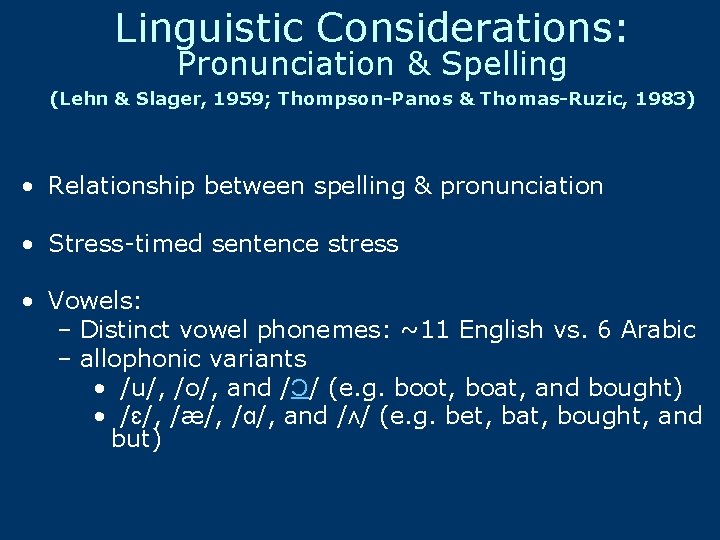 Linguistic Considerations:
Pronunciation & Spelling
(Lehn & Slager, 1959; Thompson-Panos & Thomas-Ruzic, 1983)

• Relationship between spelling & pronunciation

• Stress-timed sentence stress

• Vowels:
– Distinct vowel phonemes: ~11 English vs. 6 Arabic
– allophonic variants
• /u/, /o/, and /ɔ/ (e.g. boot, boat, and bought)
• /ɛ/, /æ/, /ɑ/, and /ʌ/ (e.g. bet, bat, bought, and but)